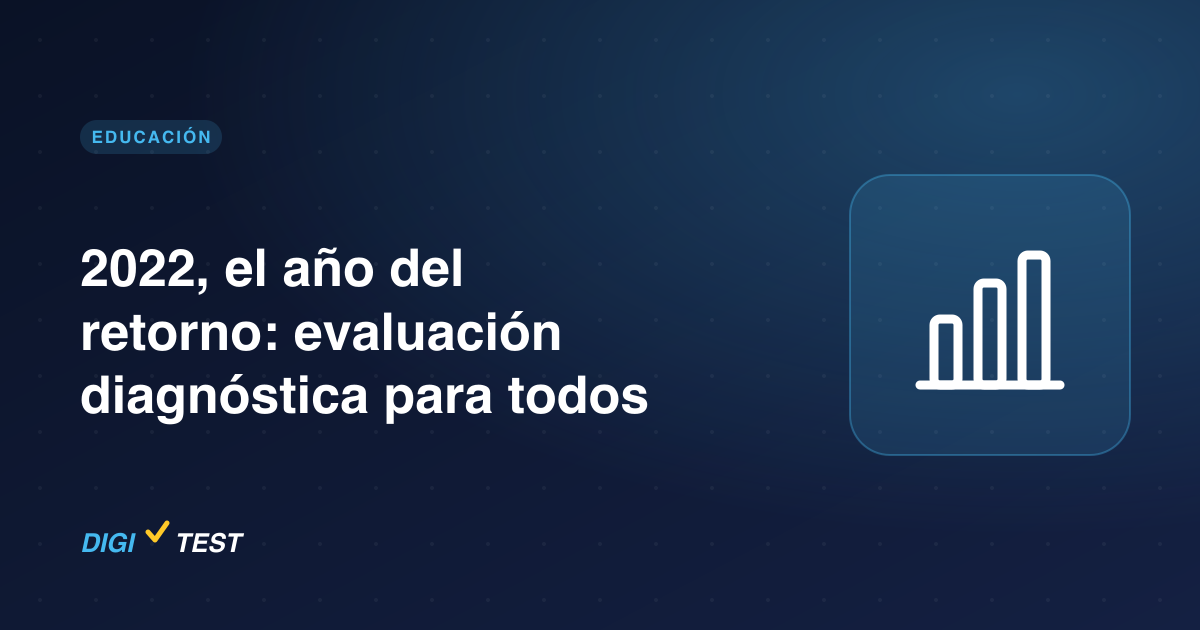 EDUCACIÓN

2022, el año del retorno: evaluación diagnóstica para todos

DIGI TEST